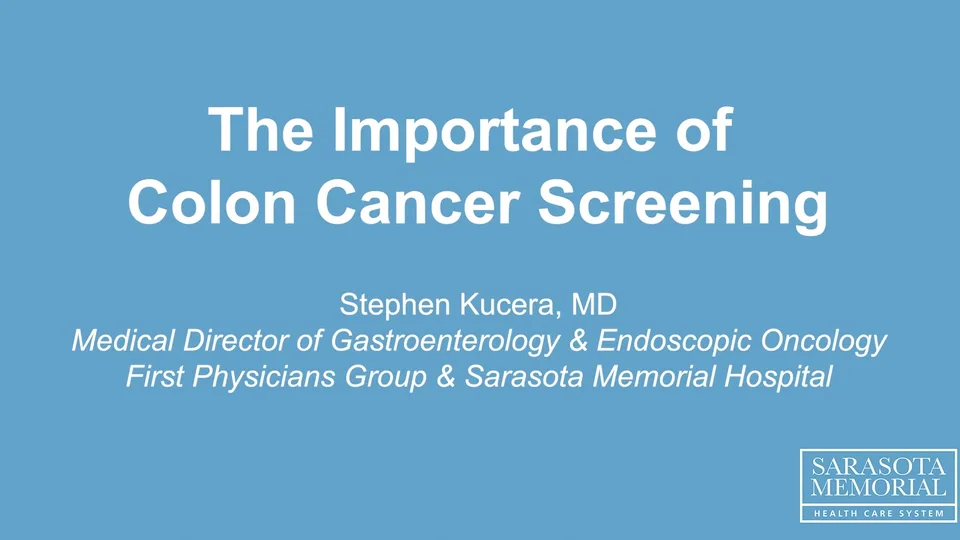 The Importance of Colon Cancer Screening

Stephen Kucera, MD
Medical Director of Gastroenterology & Endoscopic Oncology
First Physicians Group & Sarasota Memorial Hospital

SARASOTA MEMORIAL
HEALTH CARE SYSTEM